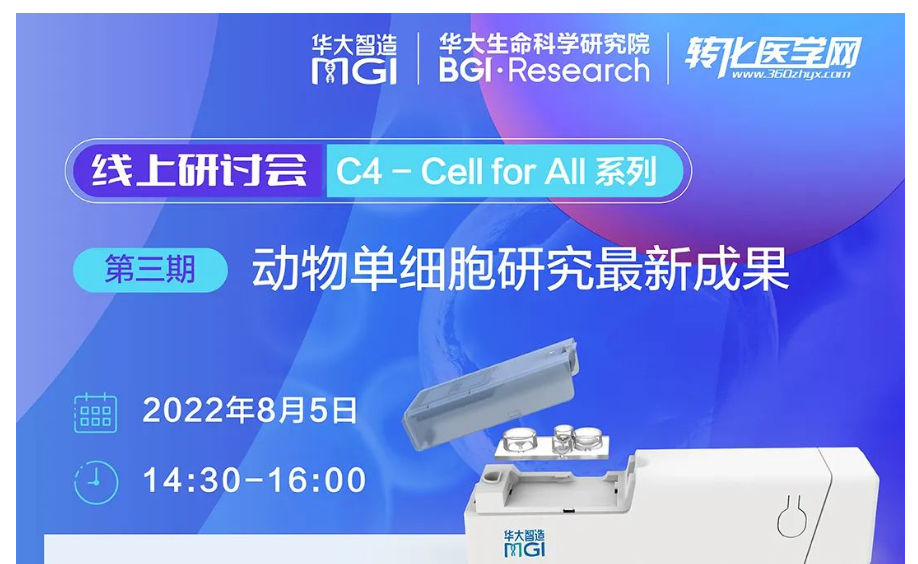 华大智造 MGI
华大生命科学研究院 BGI·Research
转化医学网 www.360zhyx.com

线上研讨会 C4 - Cell for All 系列

第三期 动物单细胞研究最新成果

2022年8月5日

14:30-16:00

华大智造 MGI